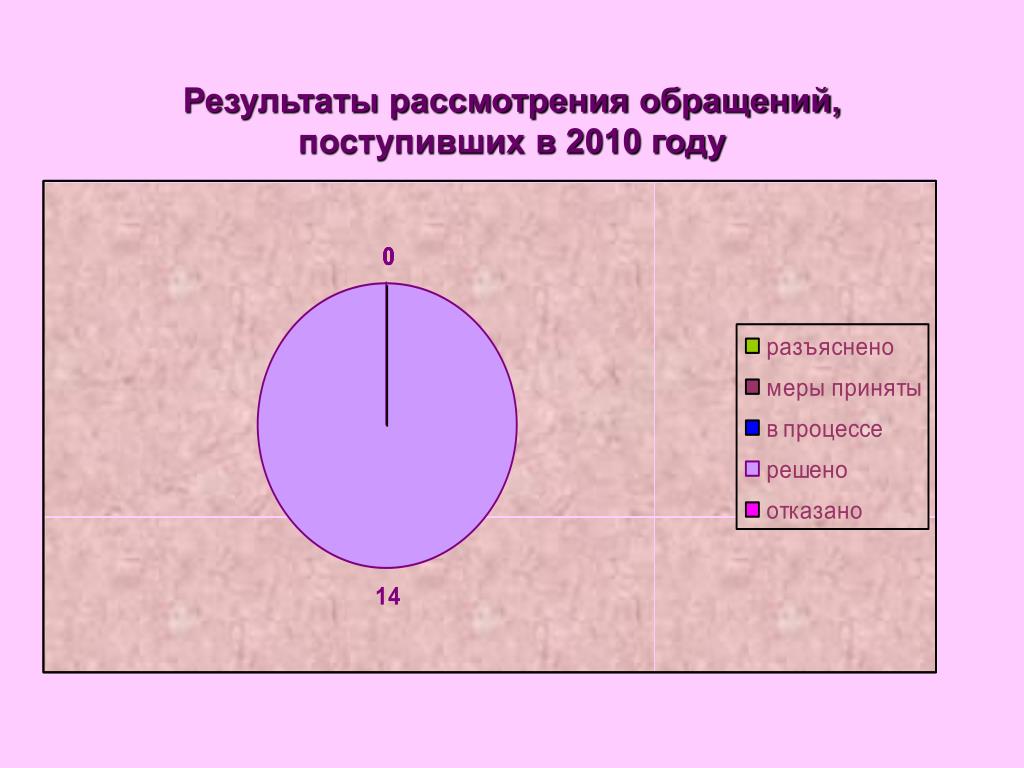 Результаты рассмотрения обращений, поступивших в 2010 году

0

14

разъяснено
меры приняты
в процессе
решено
отказано